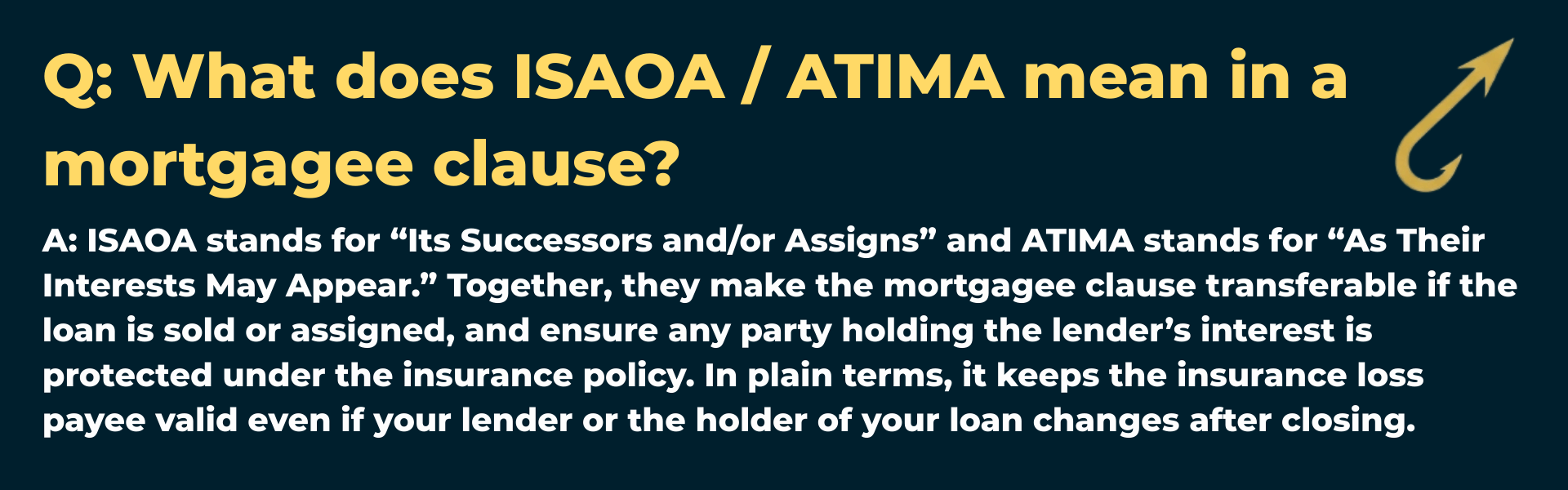 Q: What does ISAOA / ATIMA mean in a mortgagee clause?

A: ISAOA stands for “Its Successors and/or Assigns” and ATIMA stands for “As Their Interests May Appear.” Together, they make the mortgagee clause transferable if the loan is sold or assigned, and ensure any party holding the lender’s interest is protected under the insurance policy. In plain terms, it keeps the insurance loss payee valid even if your lender or the holder of your loan changes after closing.